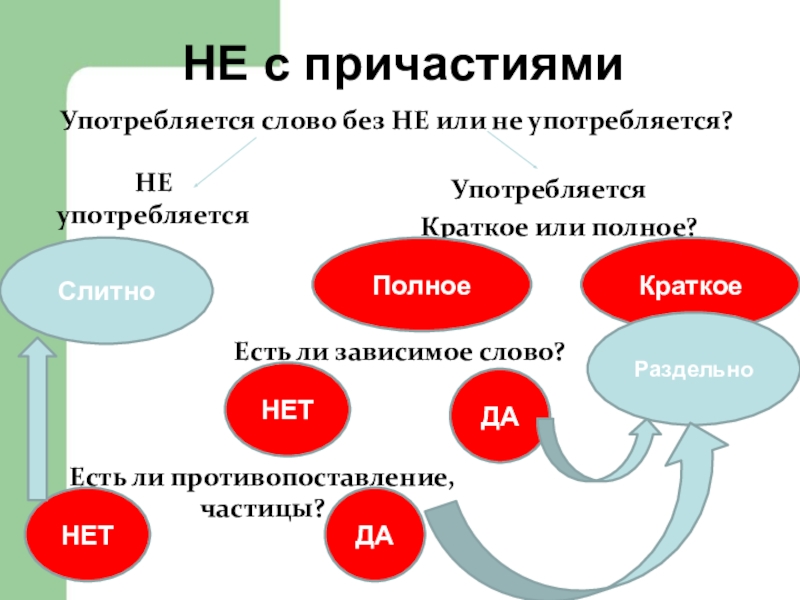 НЕ с причастиями

Употребляется слово без НЕ или не употребляется?

НЕ употребляется

Употребляется

Краткое или полное?

Слитно

Полное

Краткое

Есть ли зависимое слово?

Раздельно

НЕТ

ДА

Есть ли противопоставление, частицы?

НЕТ

ДА